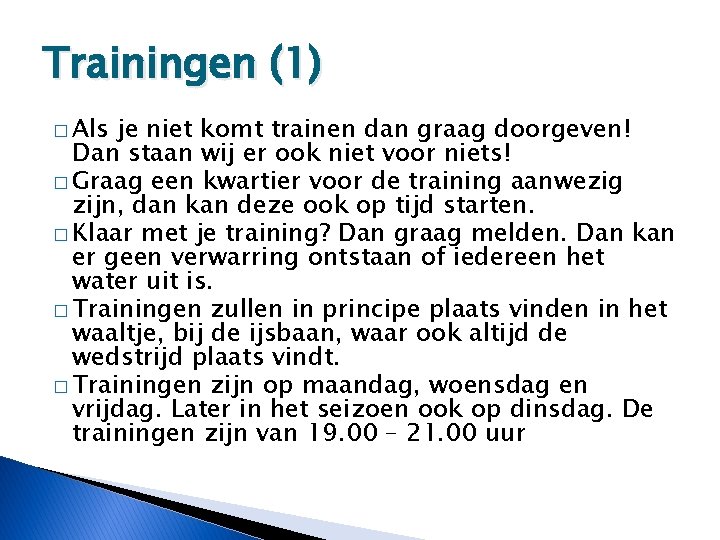 Trainingen (1)

□ Als je niet komt trainen dan graag doorgeven! Dan staan wij er ook niet voor niets!

□ Graag een kwartier voor de training aanwezig zijn, dan kan deze ook op tijd starten.

□ Klaar met je training? Dan graag melden. Dan kan er geen verwarring ontstaan of iedereen het water uit is.

□ Trainingen zullen in principe plaats vinden in het waaltje, bij de ijsbaan, waar ook altijd de wedstrijd plaats vindt.

□ Trainingen zijn op maandag, woensdag en vrijdag. Later in het seizoen ook op dinsdag. De trainingen zijn van 19.00 – 21.00 uur